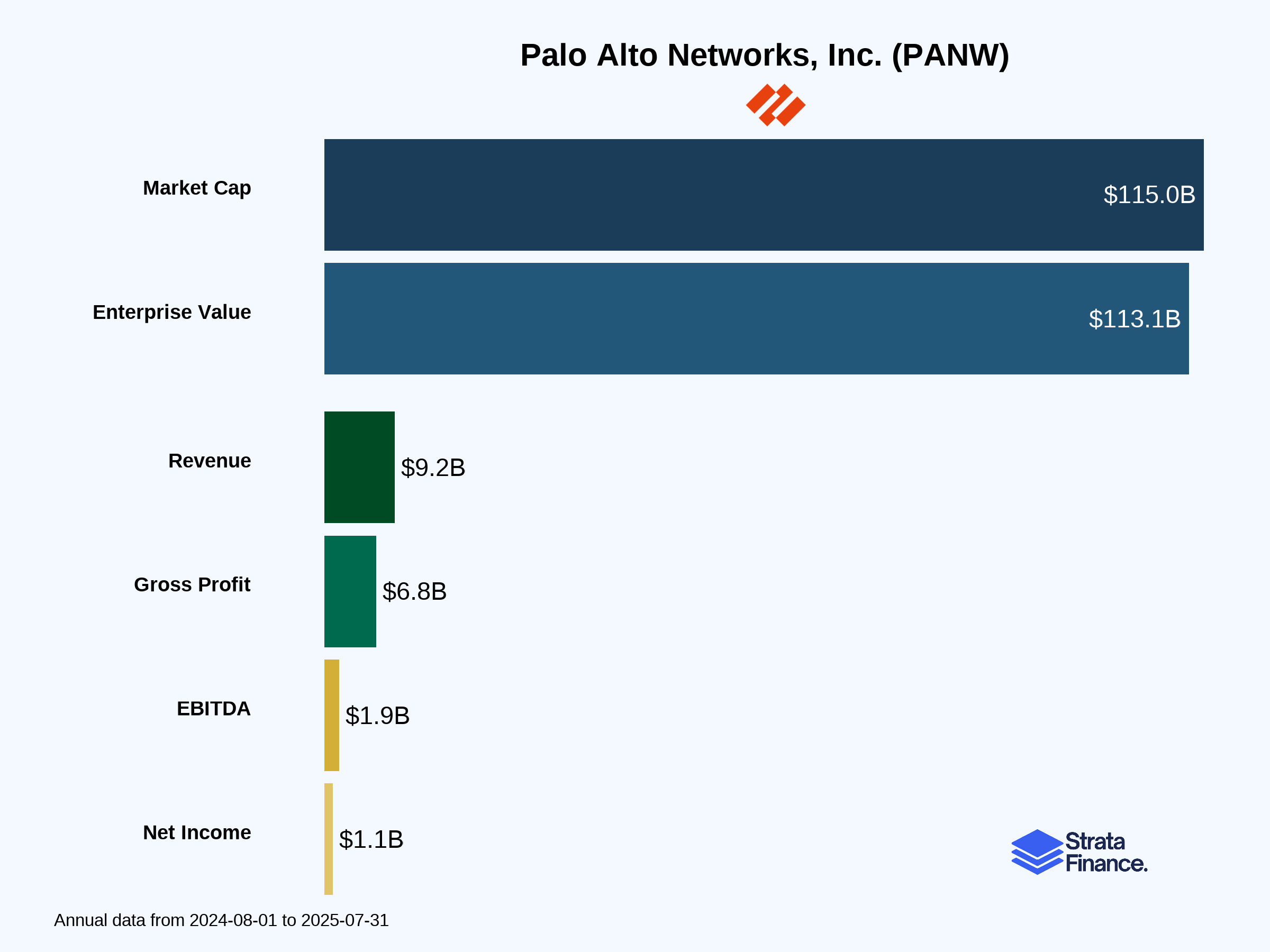 Palo Alto Networks, Inc. (PANW)

Market Cap $115.0B

Enterprise Value $113.1B

Revenue $9.2B

Gross Profit $6.8B

EBITDA $1.9B

Net Income $1.1B

Strata Finance.

Annual data from 2024-08-01 to 2025-07-31